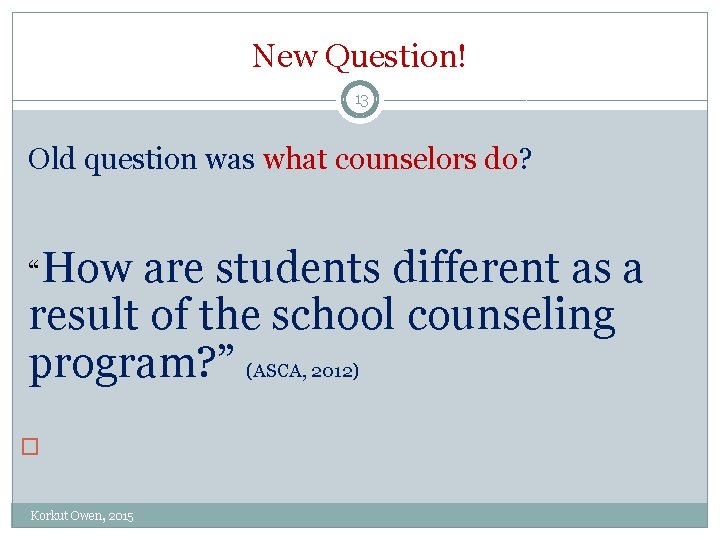 New Question!

13

Old question was what counselors do?

“How are students different as a result of the school counseling program?” (ASCA, 2012)

Korkut Owen, 2015